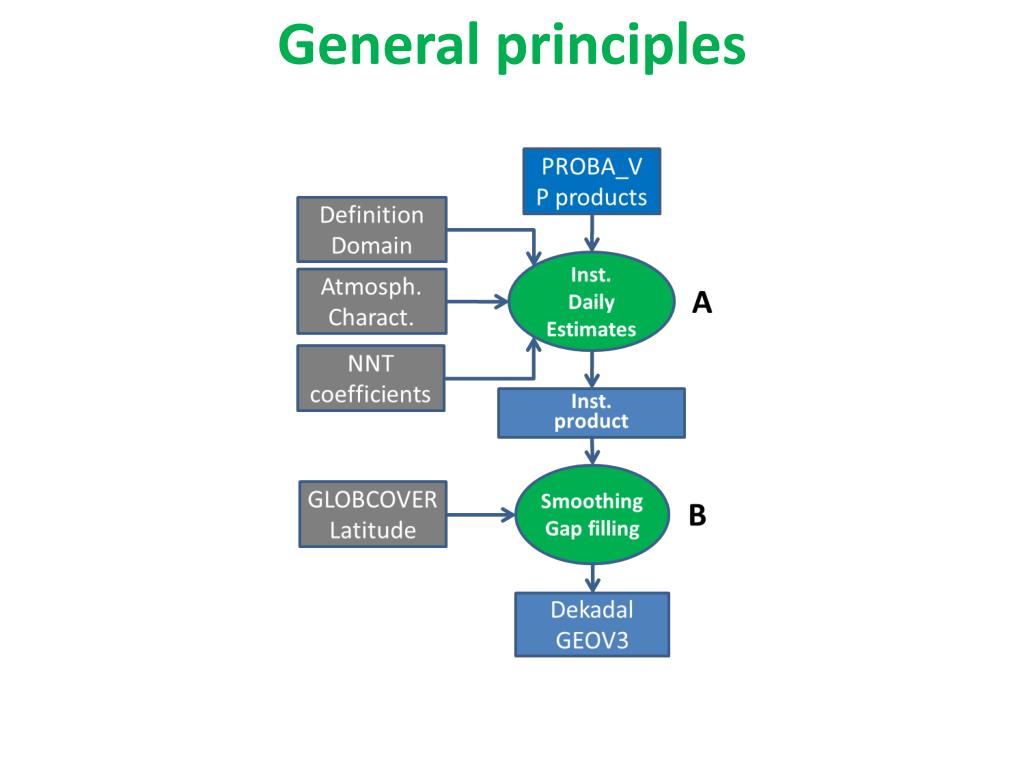 General principles

PROBA_V P products

Definition Domain

Atmosph. Charact.

NNT coefficients

Inst. Daily Estimates

A

Inst. product

GLOBCOVER Latitude

Smoothing Gap filling

B

Dekadal GEOV3